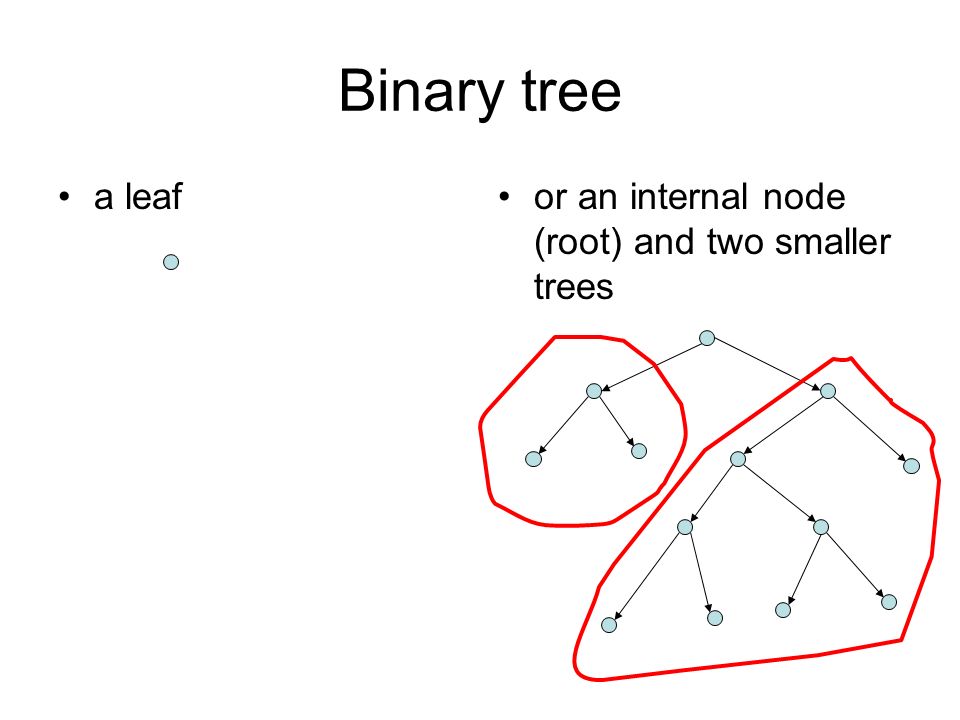 Binary tree

• a leaf

• or an internal node (root) and two smaller trees